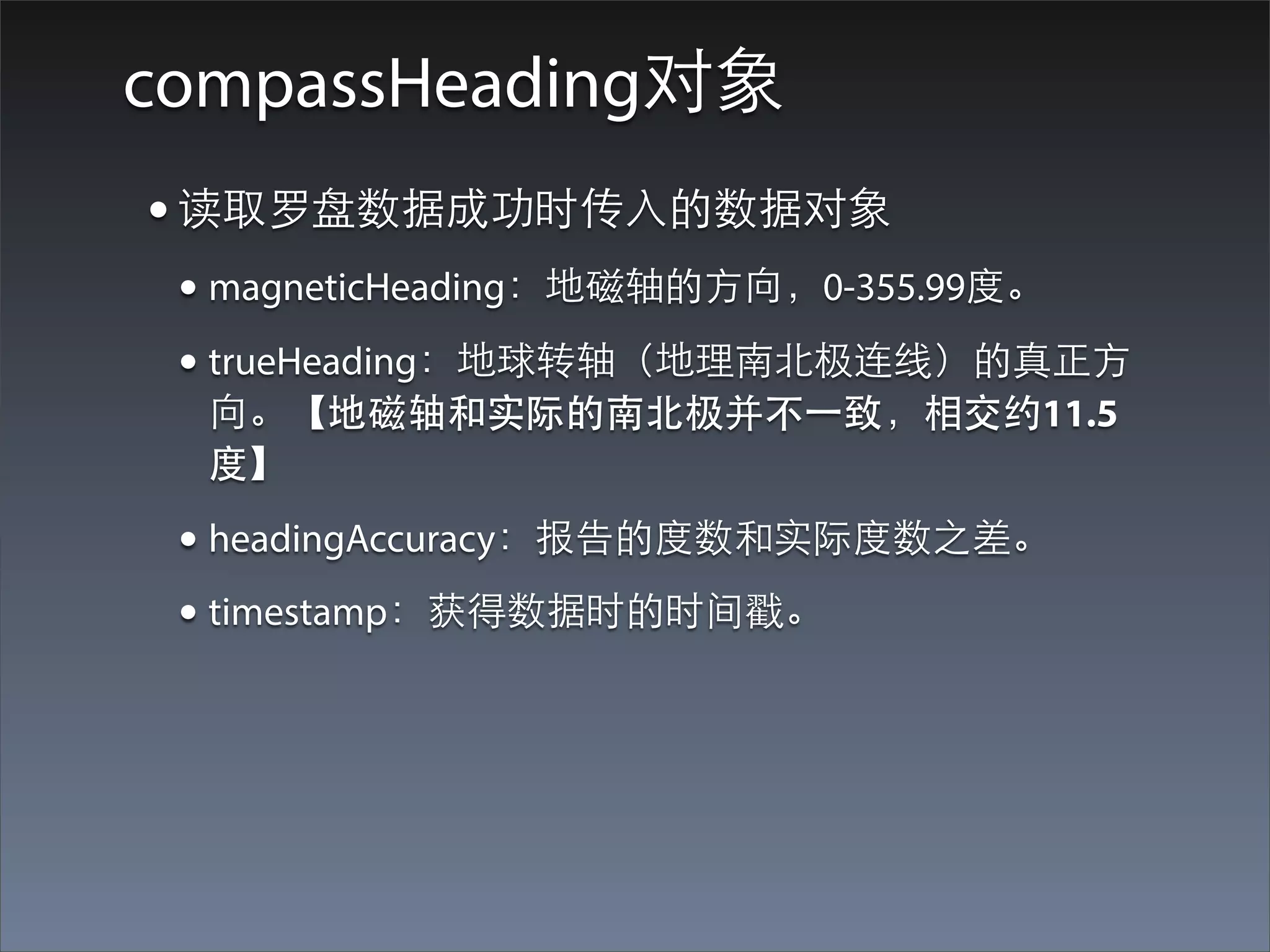 compassHeading对象

• 读取罗盘数据成功时传入的数据对象

• magneticHeading：地磁轴的方向，0-355.99度。

• trueHeading：地球转轴（地理南北极连线）的真正方向。【地磁轴和实际的南北极并不一致，相交约11.5度】

• headingAccuracy：报告的度数和实际度数之差。

• timestamp：获得数据时的时间戳。